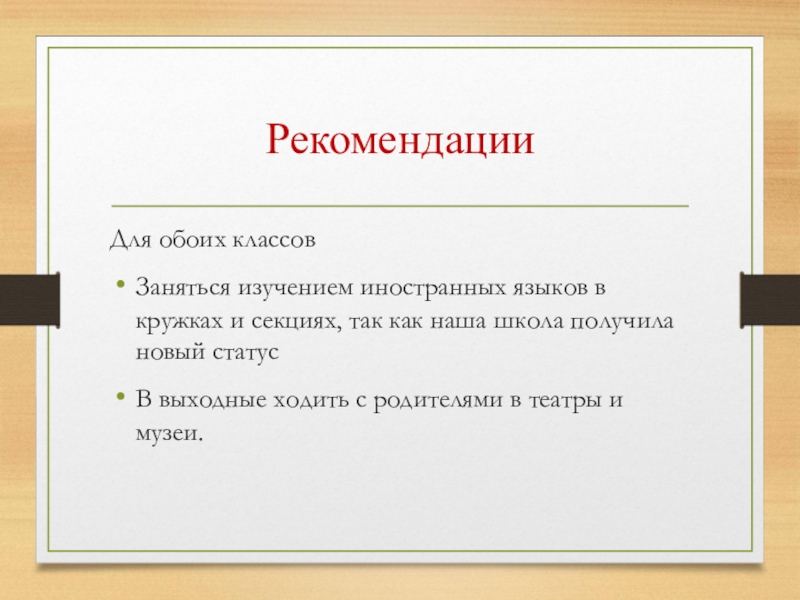 Рекомендации

Для обоих классов

• Заняться изучением иностранных языков в кружках и секциях, так как наша школа получила новый статус

• В выходные ходить с родителями в театры и музеи.